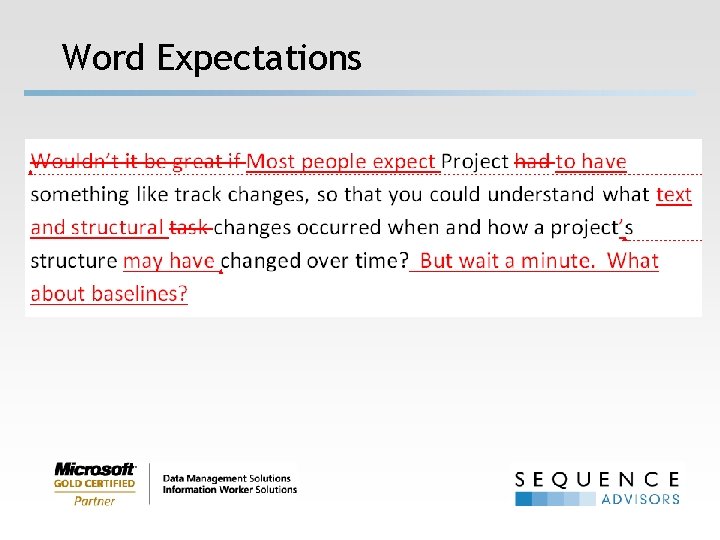 Word Expectations

Wouldn't it be great if Most people expect Project had to have something like track changes, so that you could understand what text and structural task changes occurred when and how a project's structure may have changed over time? But wait a minute. What about baselines?

Microsoft GOLD CERTIFIED Partner

Data Management Solutions
Information Worker Solutions

SEQUENCE ADVISORS